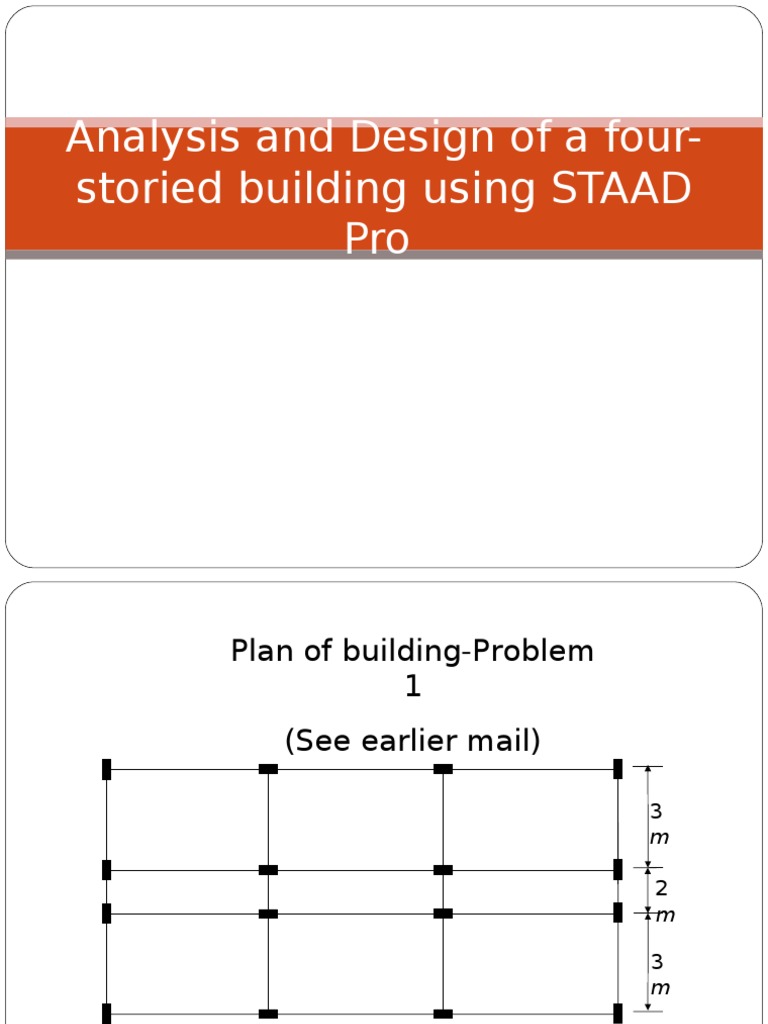 Analysis and Design of a four-storied building using STAAD Pro

Plan of building-Problem 1

(See earlier mail)

3 m

2 m

3 m